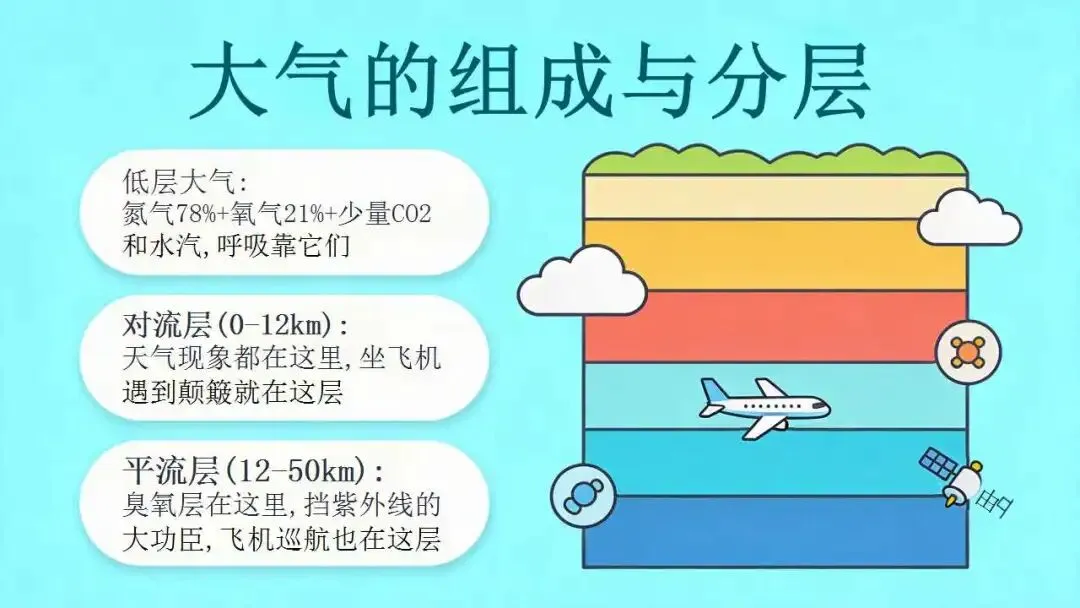 大气的组成与分层

低层大气:
氮气78%+氧气21%+少量CO2和水汽,呼吸靠它们

对流层(0-12km):
天气现象都在这里,坐飞机遇到颠簸就在这层

平流层(12-50km):
臭氧层在这里,挡紫外线的大功臣,飞机巡航也在这层